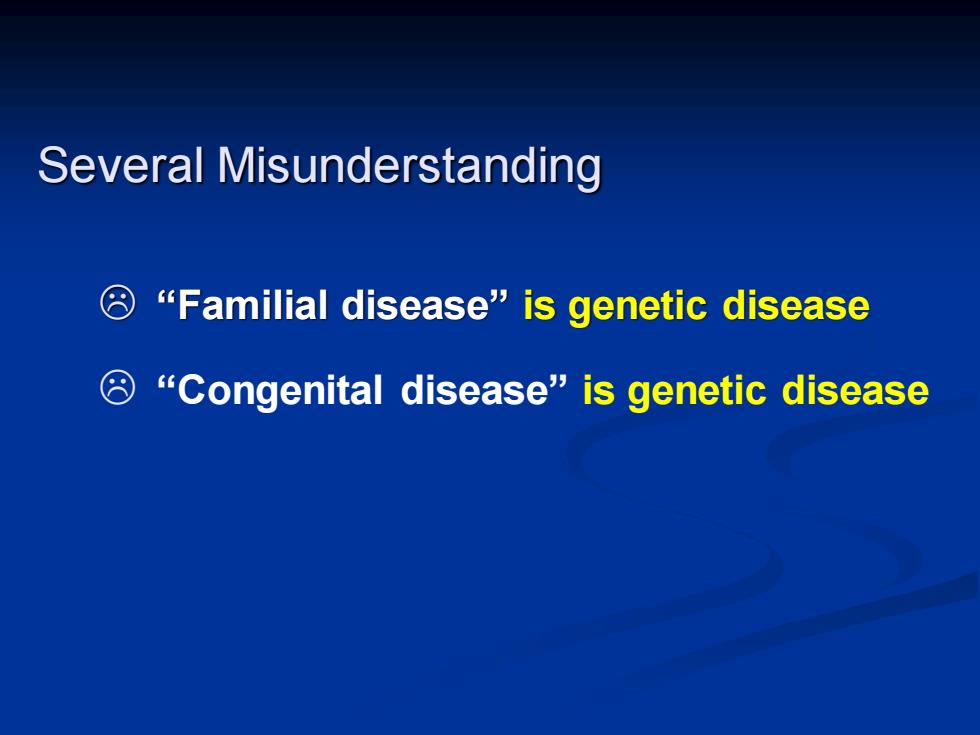 Several Misunderstanding

☹ “Familial disease” is genetic disease

☹ “Congenital disease” is genetic disease